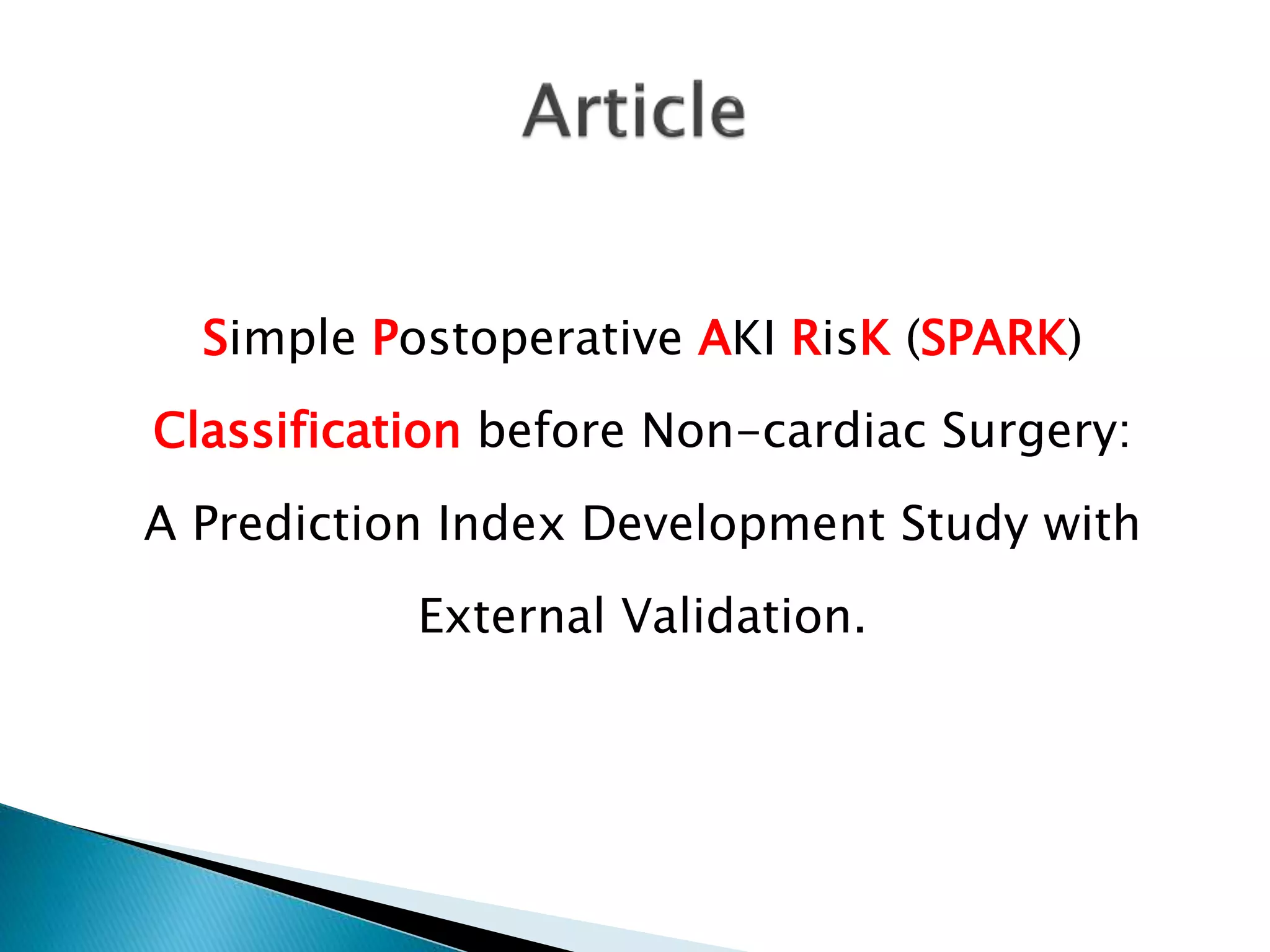 Article

Simple Postoperative AKI RisK (SPARK) Classification before Non-cardiac Surgery: A Prediction Index Development Study with External Validation.